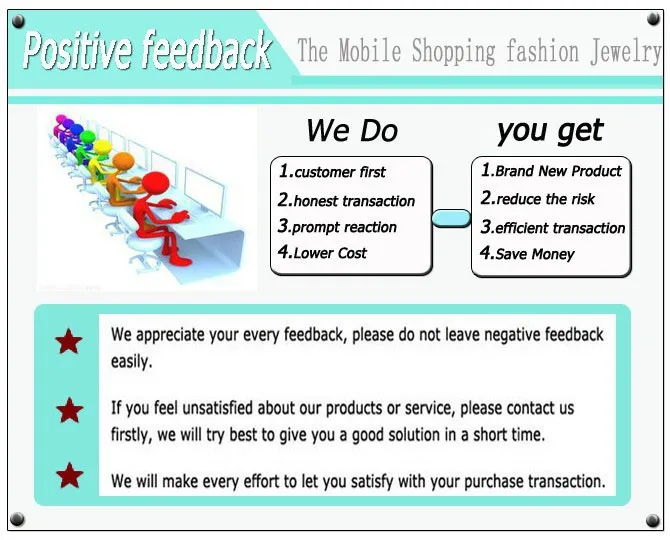 Positive feedback The Mobile Shopping fashion Jewelry

We Do

1.customer first
2.honest transaction
3.prompt reaction
4.Lower Cost

you get

1.Brand New Product
2.reduce the risk
3.efficient transaction
4.Save Money

We appreciate your every feedback, please do not leave negative feedback easily.

If you feel unsatisfied about our products or service, please contact us firstly, we will try best to give you a good solution in a short time.

We will make every effort to let you satisfy with your purchase transaction.